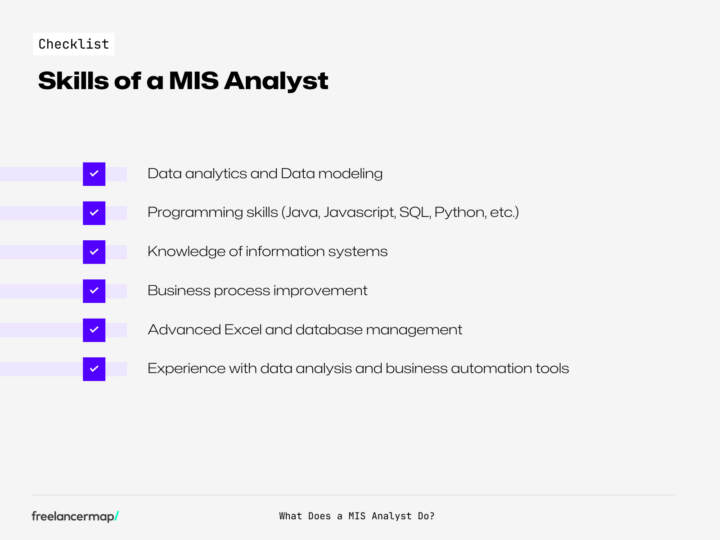 Checklist

Skills of a MIS Analyst

Data analytics and Data modeling

Programming skills (Java, Javascript, SQL, Python, etc.)

Knowledge of information systems

Business process improvement

Advanced Excel and database management

Experience with data analysis and business automation tools

freelancermap/

What Does a MIS Analyst Do?